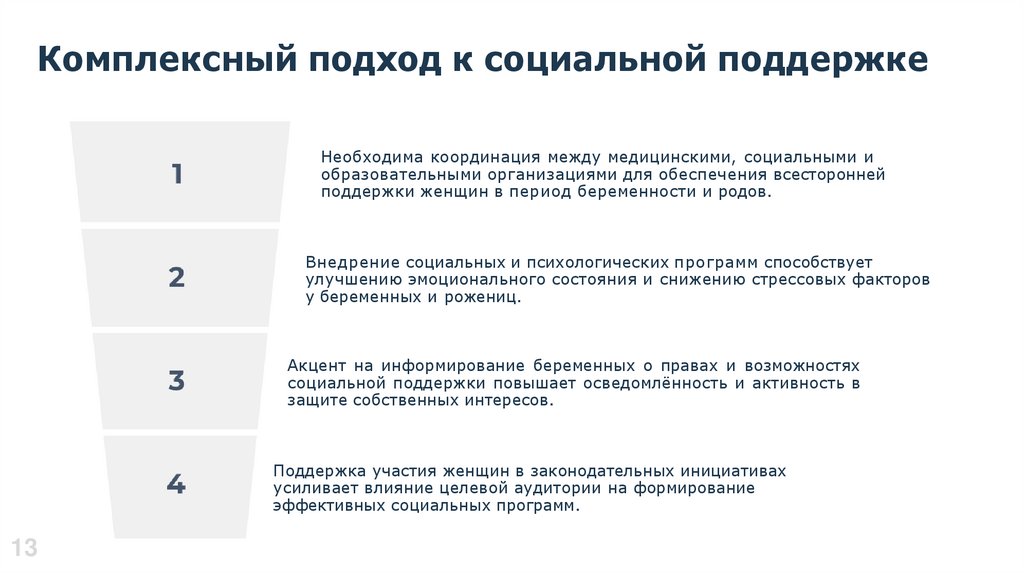 Комплексный подход к социальной поддержке

1

Необходима координация между медицинскими, социальными и образовательными организациями для обеспечения всесторонней поддержки женщин в период беременности и родов.

2

Внедрение социальных и психологических программ способствует улучшению эмоционального состояния и снижению стрессовых факторов у беременных и рожениц.

3

Акцент на информирование беременных о правах и возможностях социальной поддержки повышает осведомлённость и активность в защите собственных интересов.

4

Поддержка участия женщин в законодательных инициативах усиливает влияние целевой аудитории на формирование эффективных социальных программ.

13